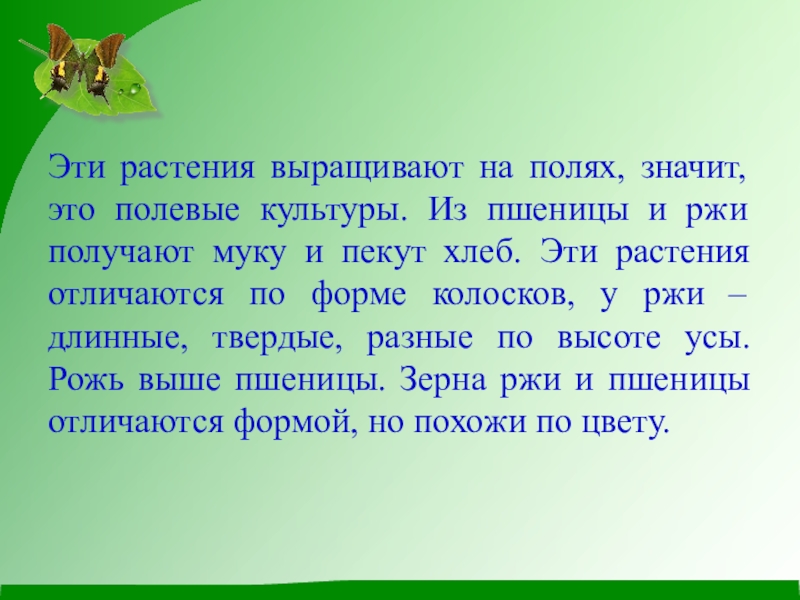 Эти растения выращивают на полях, значит, это полевые культуры. Из пшеницы и ржи получают муку и пекут хлеб. Эти растения отличаются по форме колосков, у ржи – длинные, твердые, разные по высоте усы. Рожь выше пшеницы. Зерна ржи и пшеницы отличаются формой, но похожи по цвету.